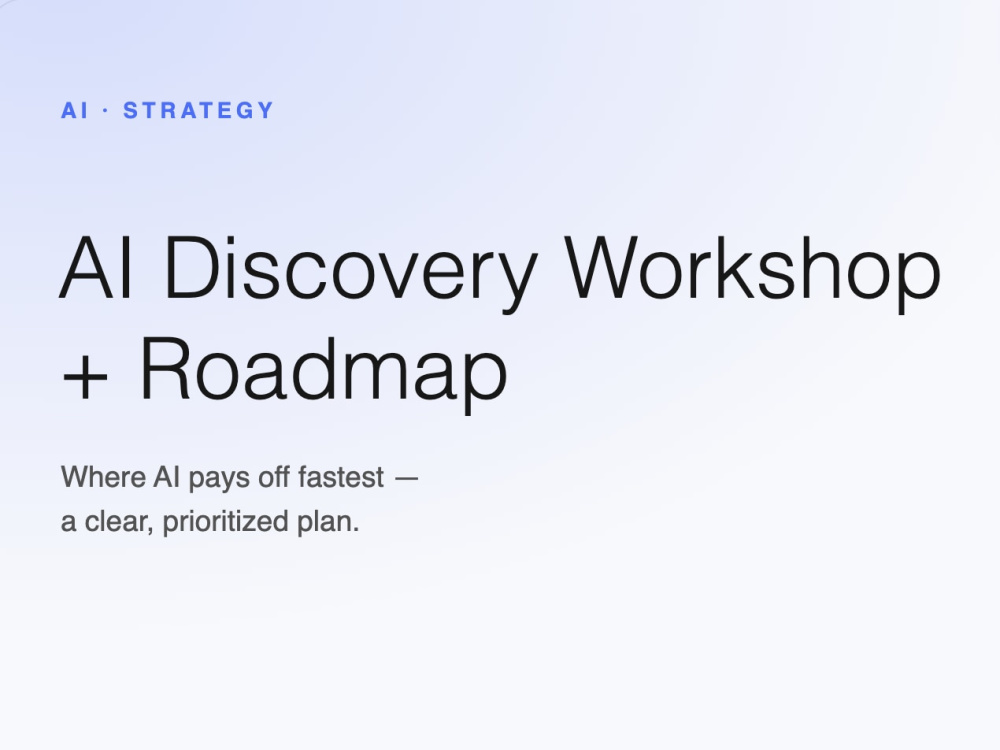 AI · STRATEGY

AI Discovery Workshop + Roadmap

Where AI pays off fastest — a clear, prioritized plan.